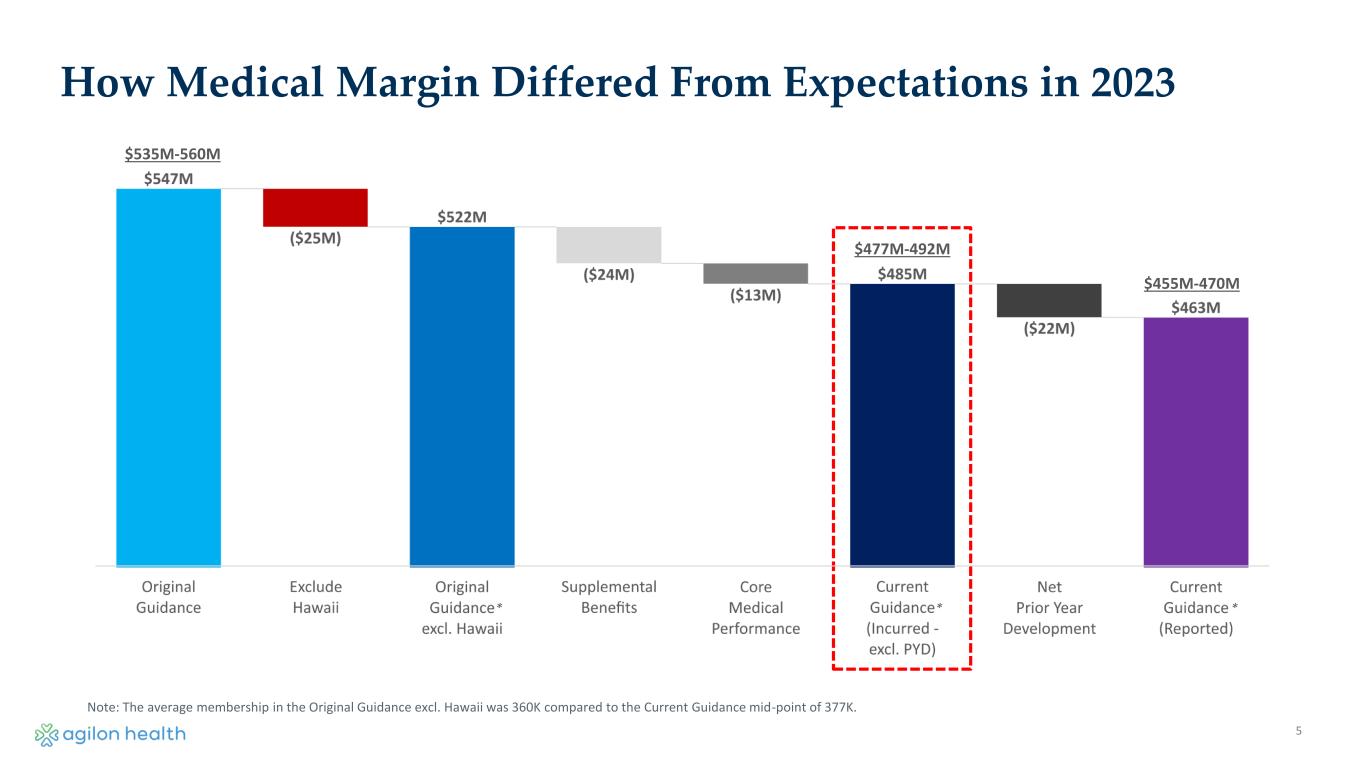 How Medical Margin Differed From Expectations in 2023

$535M-560M
$547M

($25M)

$522M

($24M)

($13M)

$477M-492M
$485M

($22M)

$455M-470M
$463M

Original Guidance

Exclude Hawaii

Original Guidance* excl. Hawaii

Supplemental Benefits

Core Medical Performance

Current Guidance* (Incurred - excl. PYD)

Net Prior Year Development

Current Guidance* (Reported)

Note: The average membership in the Original Guidance excl. Hawaii was 360K compared to the Current Guidance mid-point of 377K.

agilon health

5